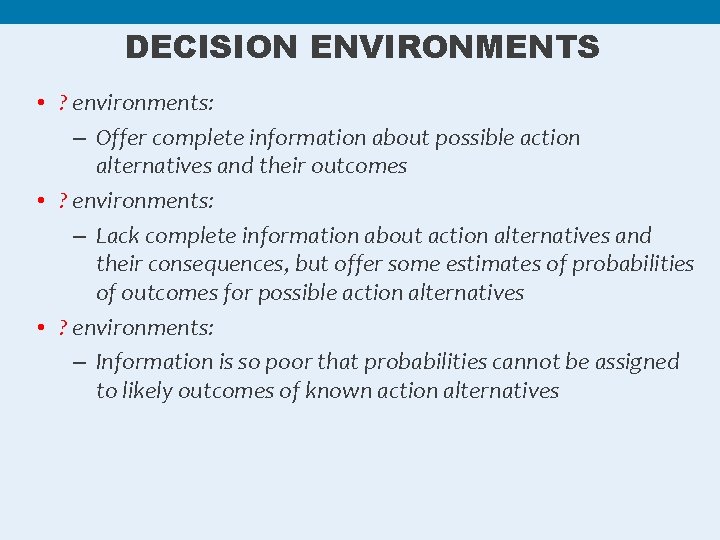 DECISION ENVIRONMENTS

• ? environments:
– Offer complete information about possible action alternatives and their outcomes
• ? environments:
– Lack complete information about action alternatives and their consequences, but offer some estimates of probabilities of outcomes for possible action alternatives
• ? environments:
– Information is so poor that probabilities cannot be assigned to likely outcomes of known action alternatives